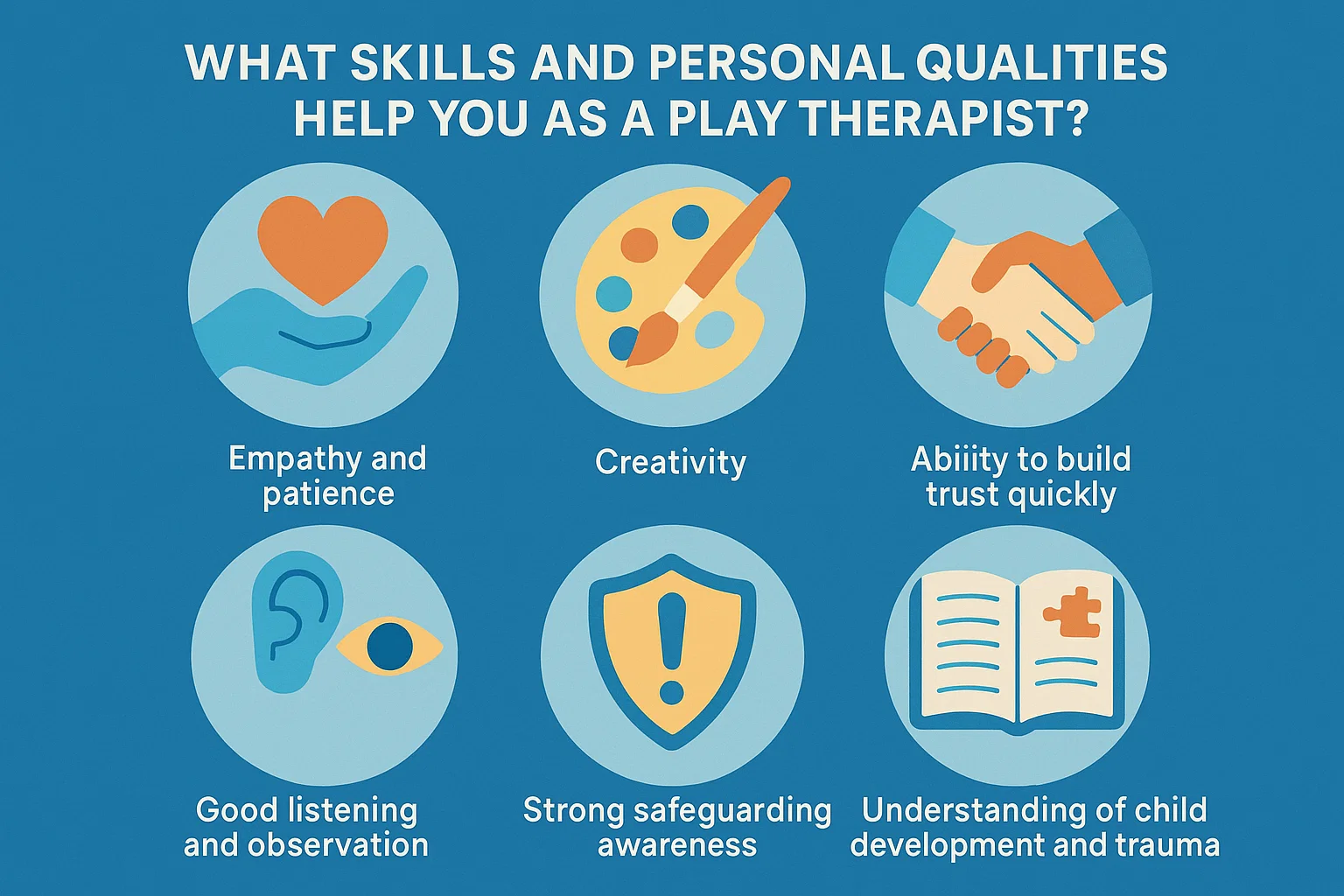 WHAT SKILLS AND PERSONAL QUALITIES HELP YOU AS A PLAY THERAPIST?

Empathy and patience

Creativity

Abiiity to build trust quickly

Good listening and observation

Strong safeguarding awareness

Understanding of child development and trauma